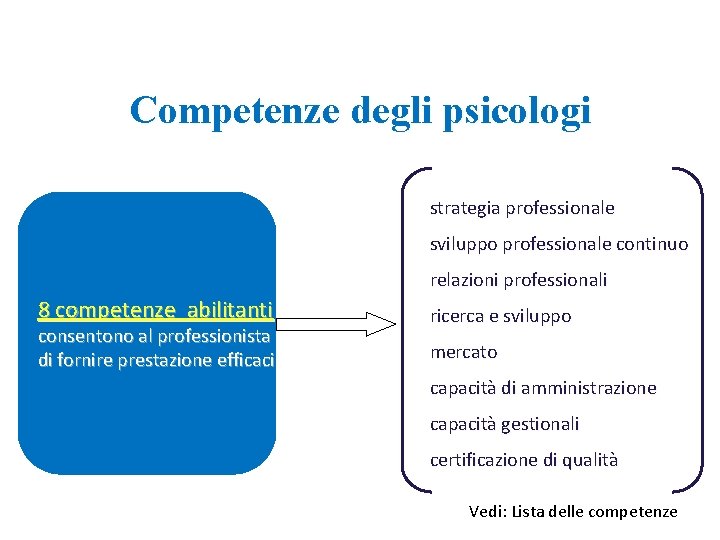 Competenze degli psicologi

8 competenze abilitanti consentono al professionista di fornire prestazione efficaci

strategia professionale
sviluppo professionale continuo
relazioni professionali
ricerca e sviluppo
mercato
capacità di amministrazione
capacità gestionali
certificazione di qualità

Vedi: Lista delle competenze